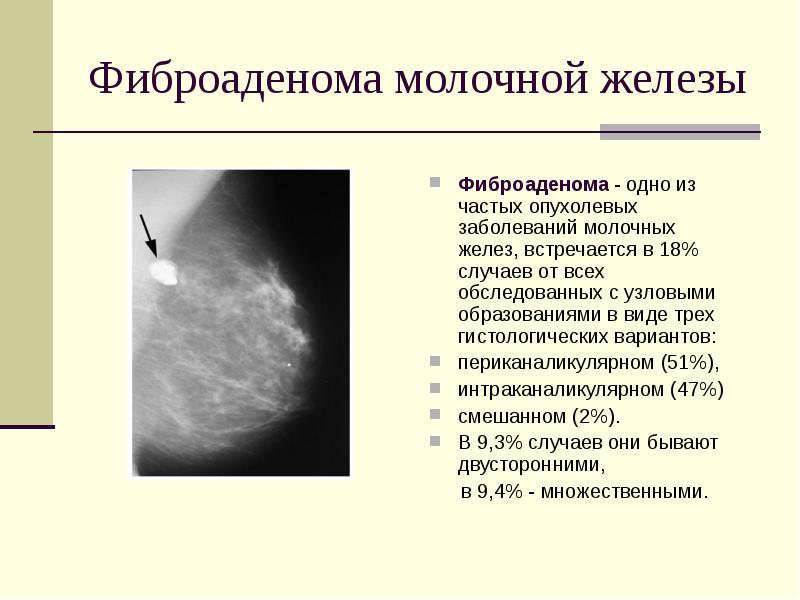 Фиброаденома молочной железы

Фиброаденома - одно из частых опухолевых заболеваний молочных желез, встречается в 18% случаев от всех обследованных с узловыми образованиями в виде трех гистологических вариантов:

периканаликулярном (51%),

интраканаликулярном (47%)

смешанном (2%).

В 9,3% случаев они бывают двусторонними,

в 9,4% - множественными.